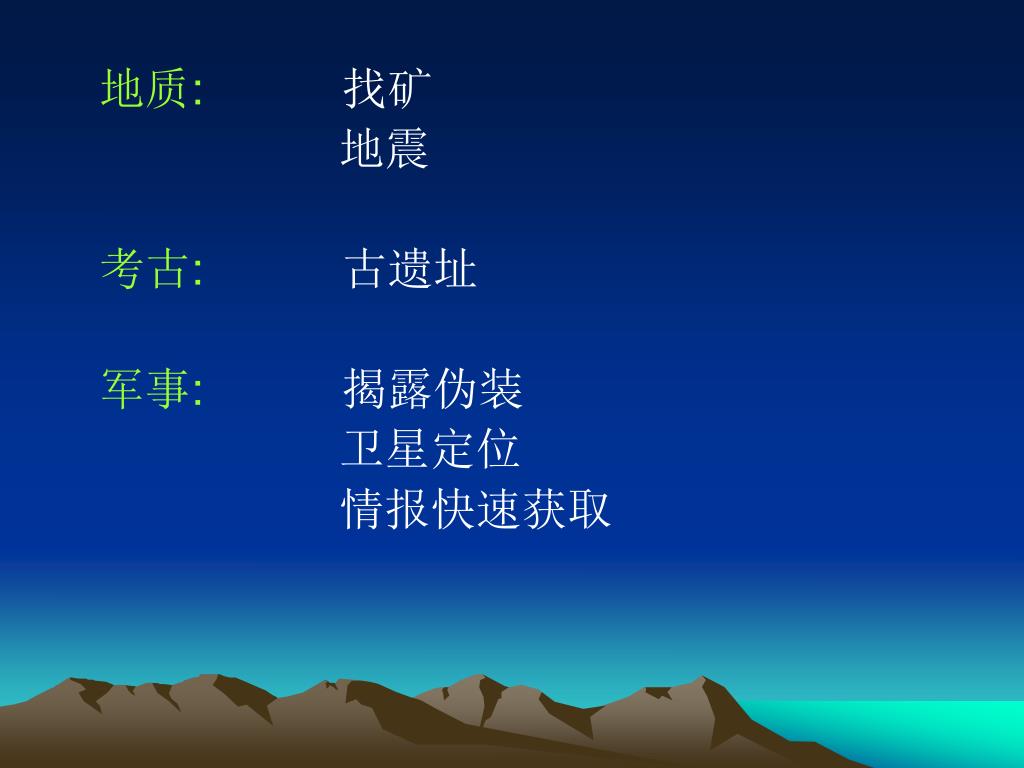 地质: 找矿
地震

考古: 古遗址

军事: 揭露伪装
卫星定位
情报快速获取